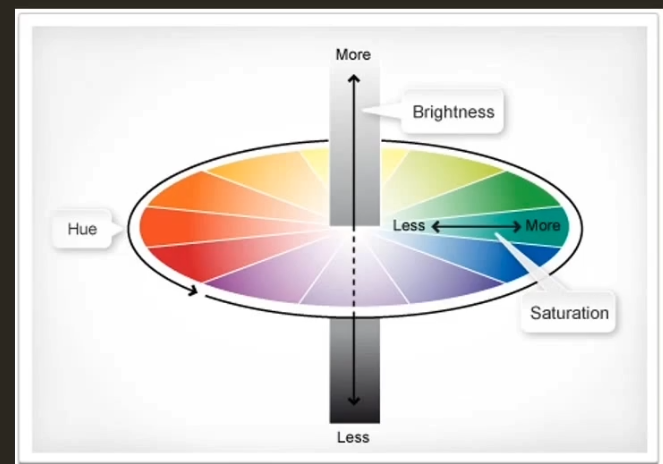 More

Brightness

Hue

Less More

Saturation

Less